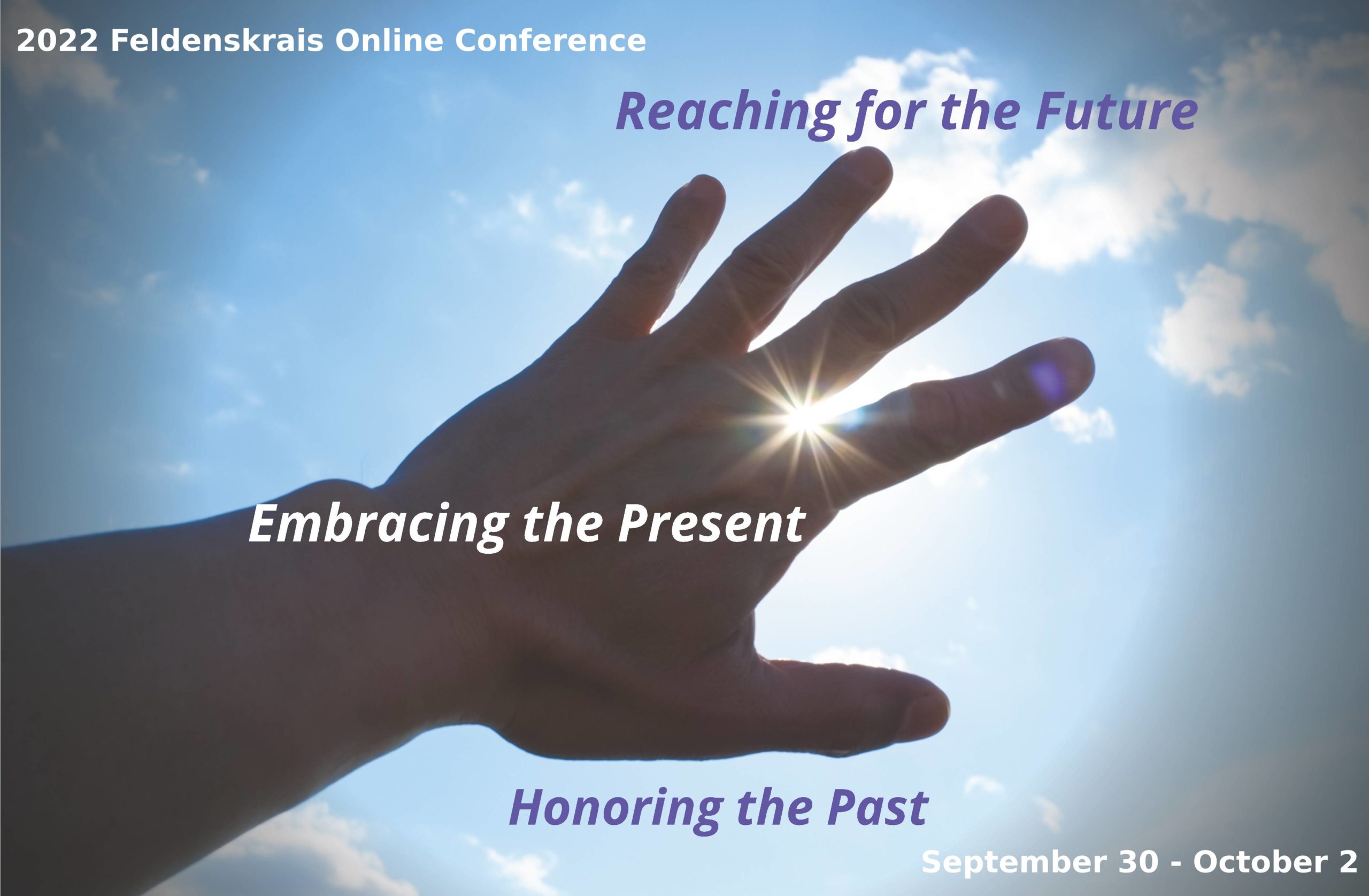 2022 Feldenskrais Online Conference

Reaching for the Future

Embracing the Present

Honoring the Past

September 30 - October 2